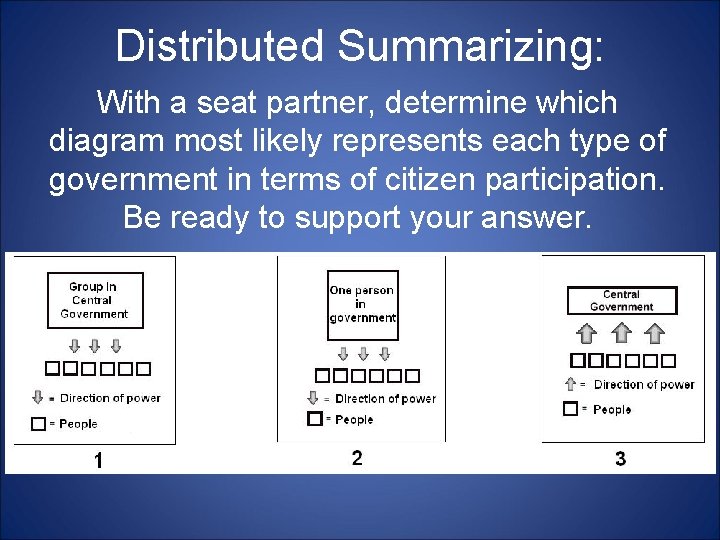 Distributed Summarizing:

With a seat partner, determine which diagram most likely represents each type of government in terms of citizen participation. Be ready to support your answer.

Group in Central Government

= Direction of power

= People

1

One person in government

= Direction of power

= People

2

Central Government

= Direction of power

= People

3